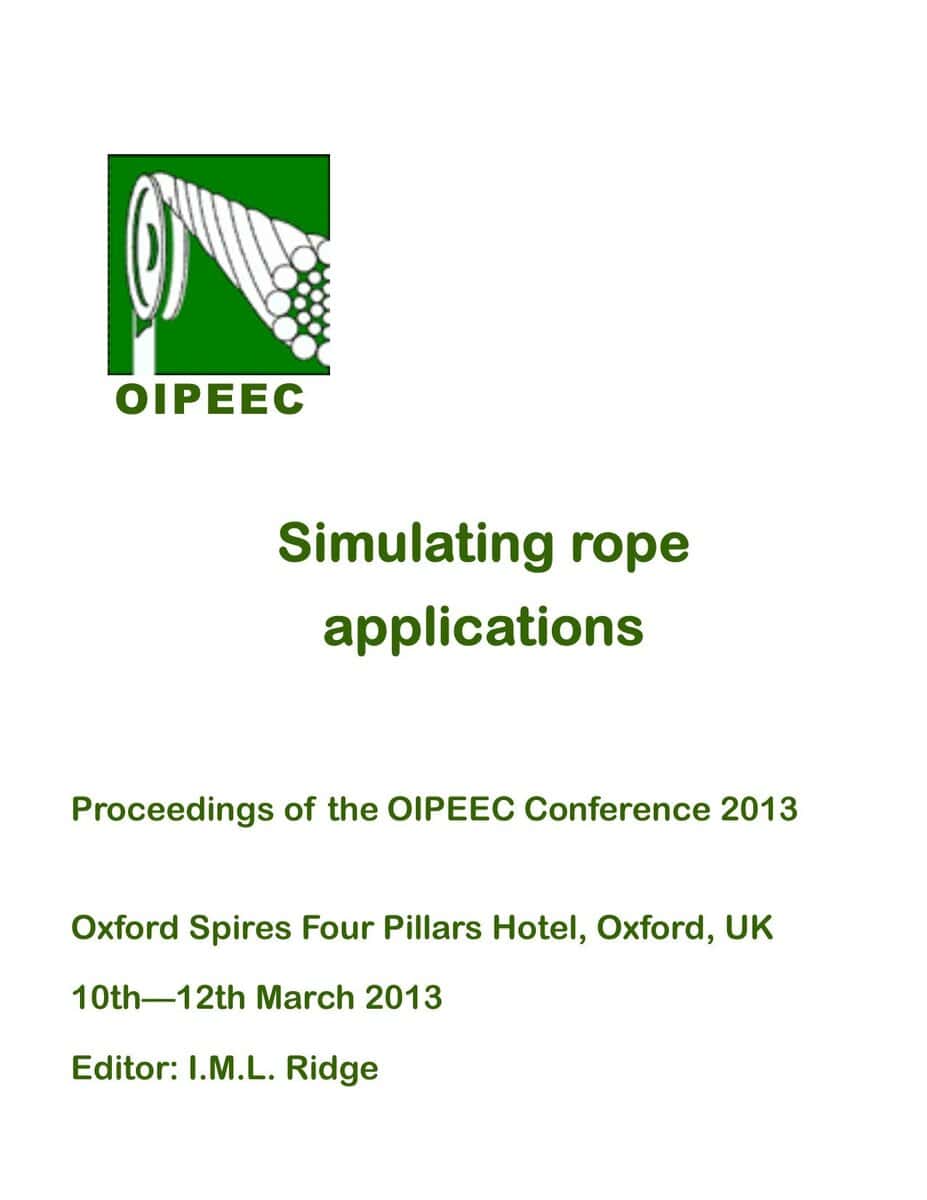 OIPEEC

Simulating rope applications

Proceedings of the OIPEEC Conference 2013

Oxford Spires Four Pillars Hotel, Oxford, UK

10th—12th March 2013

Editor: I.M.L. Ridge